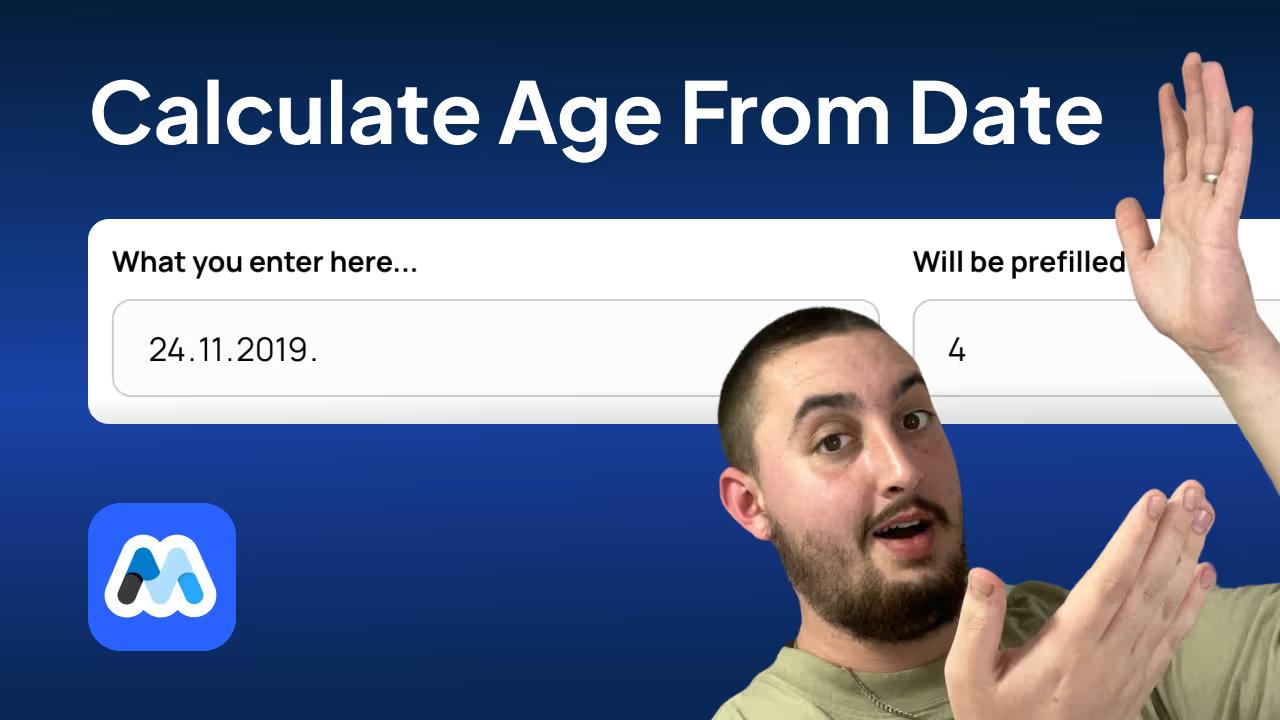 Calculate Age From Date

What you enter here...

24.11.2019.

Will be prefilled

4